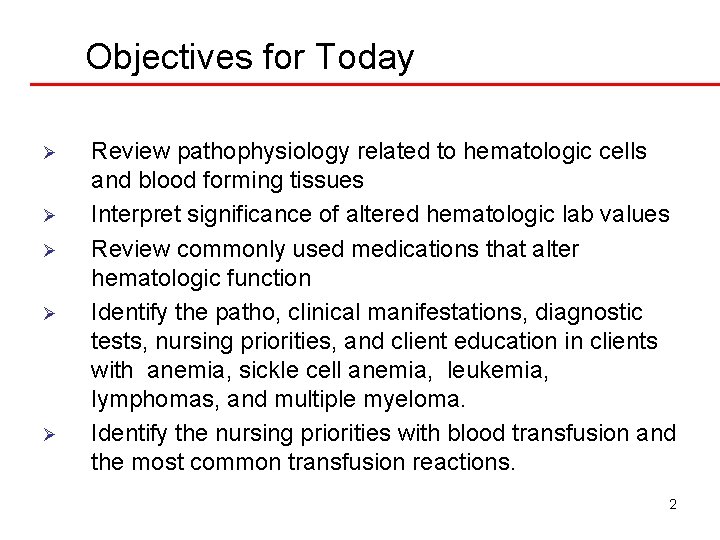 Objectives for Today

➢ Review pathophysiology related to hematologic cells and blood forming tissues
➢ Interpret significance of altered hematologic lab values
➢ Review commonly used medications that alter hematologic function
➢ Identify the patho, clinical manifestations, diagnostic tests, nursing priorities, and client education in clients with anemia, sickle cell anemia, leukemia, lymphomas, and multiple myeloma.
➢ Identify the nursing priorities with blood transfusion and the most common transfusion reactions.

2